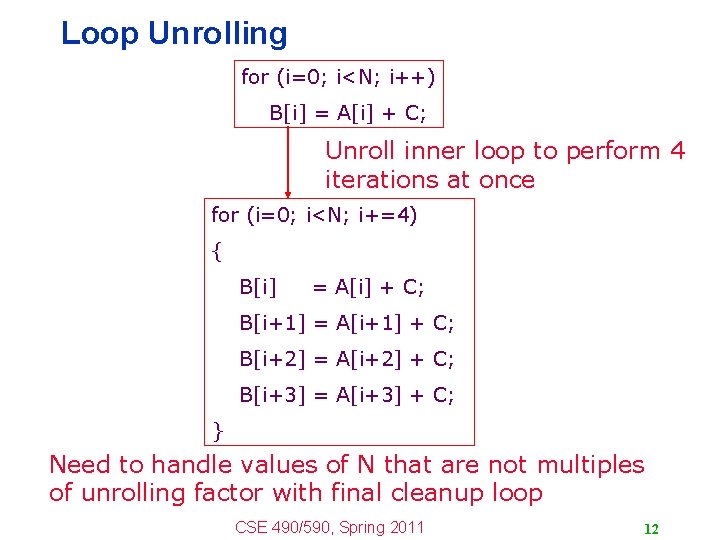 Loop Unrolling

for (i=0; i<N; i++)
B[i] = A[i] + C;

Unroll inner loop to perform 4 iterations at once

for (i=0; i<N; i+=4)
{
B[i] = A[i] + C;
B[i+1] = A[i+1] + C;
B[i+2] = A[i+2] + C;
B[i+3] = A[i+3] + C;
}

Need to handle values of N that are not multiples of unrolling factor with final cleanup loop

CSE 490/590, Spring 2011

12